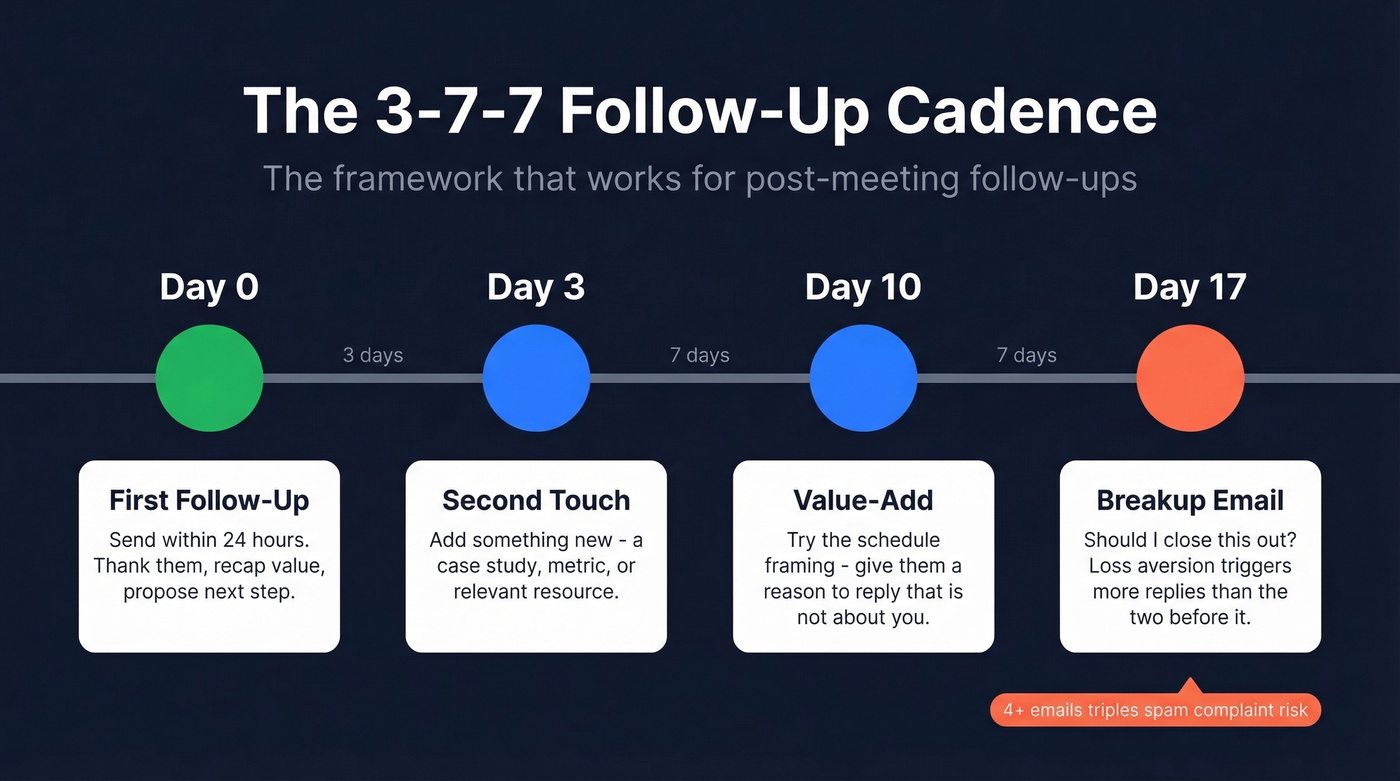 The 3-7-7 Follow-Up Cadence

The framework that works for post-meeting follow-ups

Day 0

3 days

Day 3

7 days

Day 10

7 days

Day 17

First Follow-Up

Send within 24 hours. Thank them, recap value, propose next step.

Second Touch

Add something new - a case study, metric, or relevant resource.

Value-Add

Try the schedule framing - give them a reason to reply that is not about you.

Breakup Email

Should I close this out? Loss aversion triggers more replies than the two before it.

4+ emails triples spam complaint risk